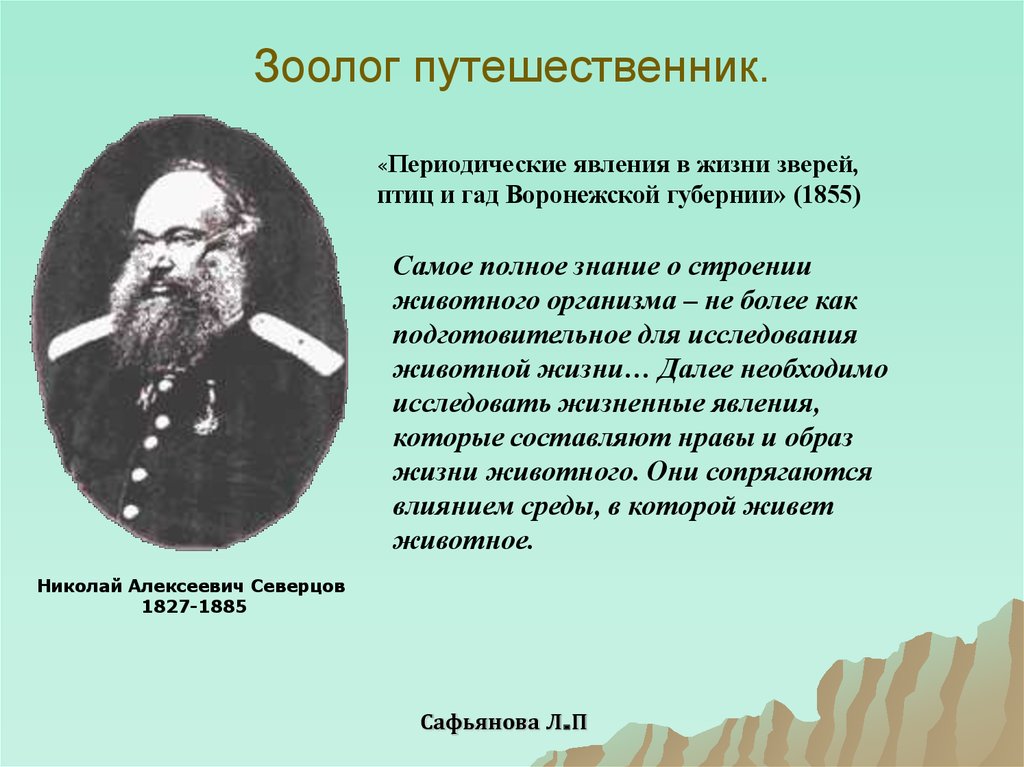 Зоолог путешественник.

«Периодические явления в жизни зверей, птиц и гад Воронежской губернии» (1855)

Самое полное знание о строении животного организма – не более как подготовительное для исследования животной жизни… Далее необходимо исследовать жизненные явления, которые составляют нравы и образ жизни животного. Они сопрягаются влиянием среды, в которой живет животное.

Николай Алексеевич Северцов
1827-1885

Сафьянова Л.П